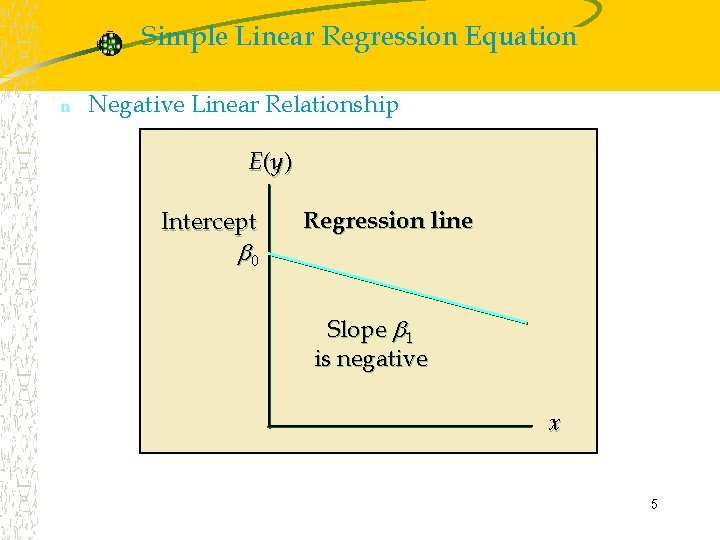 Simple Linear Regression Equation

n Negative Linear Relationship

$E(y)$

Intercept $\beta_0$

Regression line

Slope $\beta_1$ is negative

$x$

5